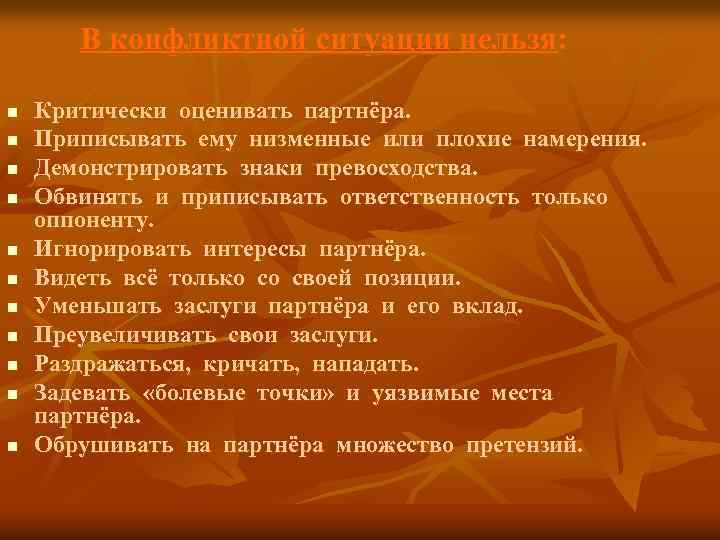 В конфликтной ситуации нельзя:

- Критически оценивать партнёра.
- Приписывать ему низменные или плохие намерения.
- Демонстрировать знаки превосходства.
- Обвинять и приписывать ответственность только оппоненту.
- Игнорировать интересы партнёра.
- Видеть всё только со своей позиции.
- Уменьшать заслуги партнёра и его вклад.
- Преувеличивать свои заслуги.
- Раздражаться, кричать, нападать.
- Задевать «болевые точки» и уязвимые места партнёра.
- Обрушивать на партнёра множество претензий.